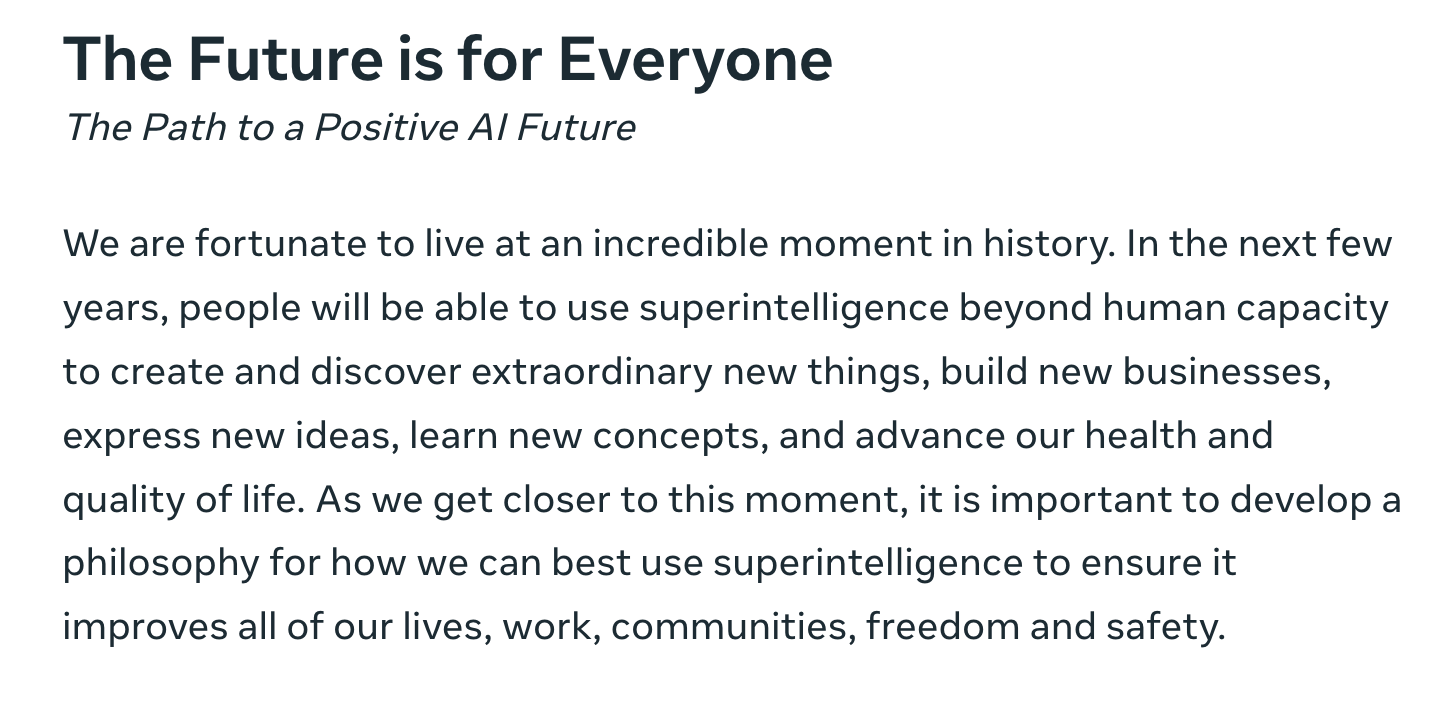 The Future is for Everyone

The Path to a Positive AI Future

We are fortunate to live at an incredible moment in history. In the next few years, people will be able to use superintelligence beyond human capacity to create and discover extraordinary new things, build new businesses, express new ideas, learn new concepts, and advance our health and quality of life. As we get closer to this moment, it is important to develop a philosophy for how we can best use superintelligence to ensure it improves all of our lives, work, communities, freedom and safety.